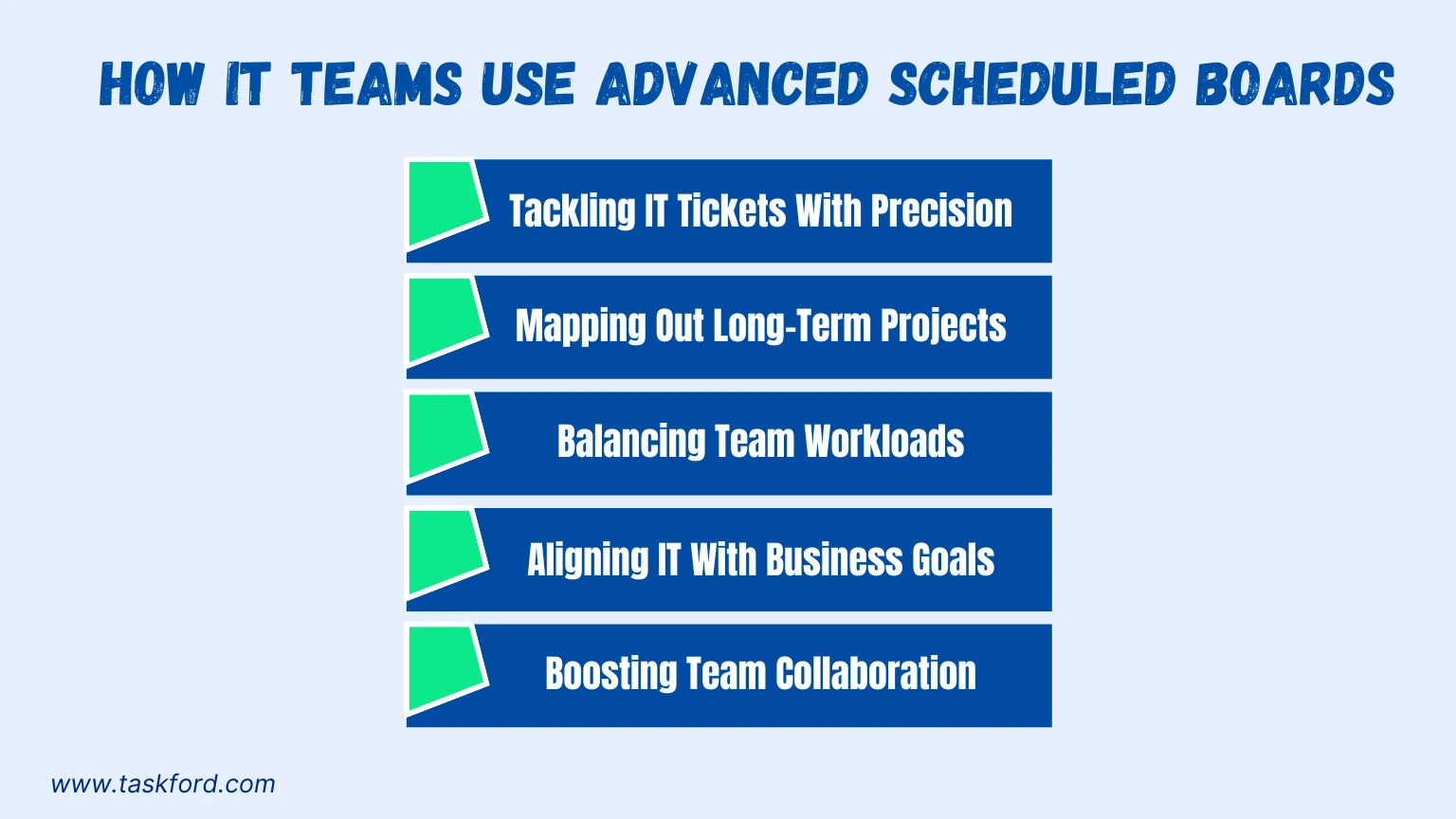 HOW IT TEAMS USE ADVANCED SCHEDULED BOARDS

Tackling IT Tickets With Precision

Mapping Out Long-Term Projects

Balancing Team Workloads

Aligning IT With Business Goals

Boosting Team Collaboration

www.taskford.com